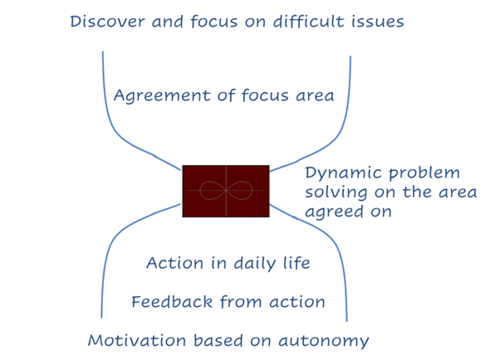 Discover and focus on difficult issues

Agreement of focus area

Dynamic problem solving on the area agreed on

Action in daily life

Feedback from action

Motivation based on autonomy